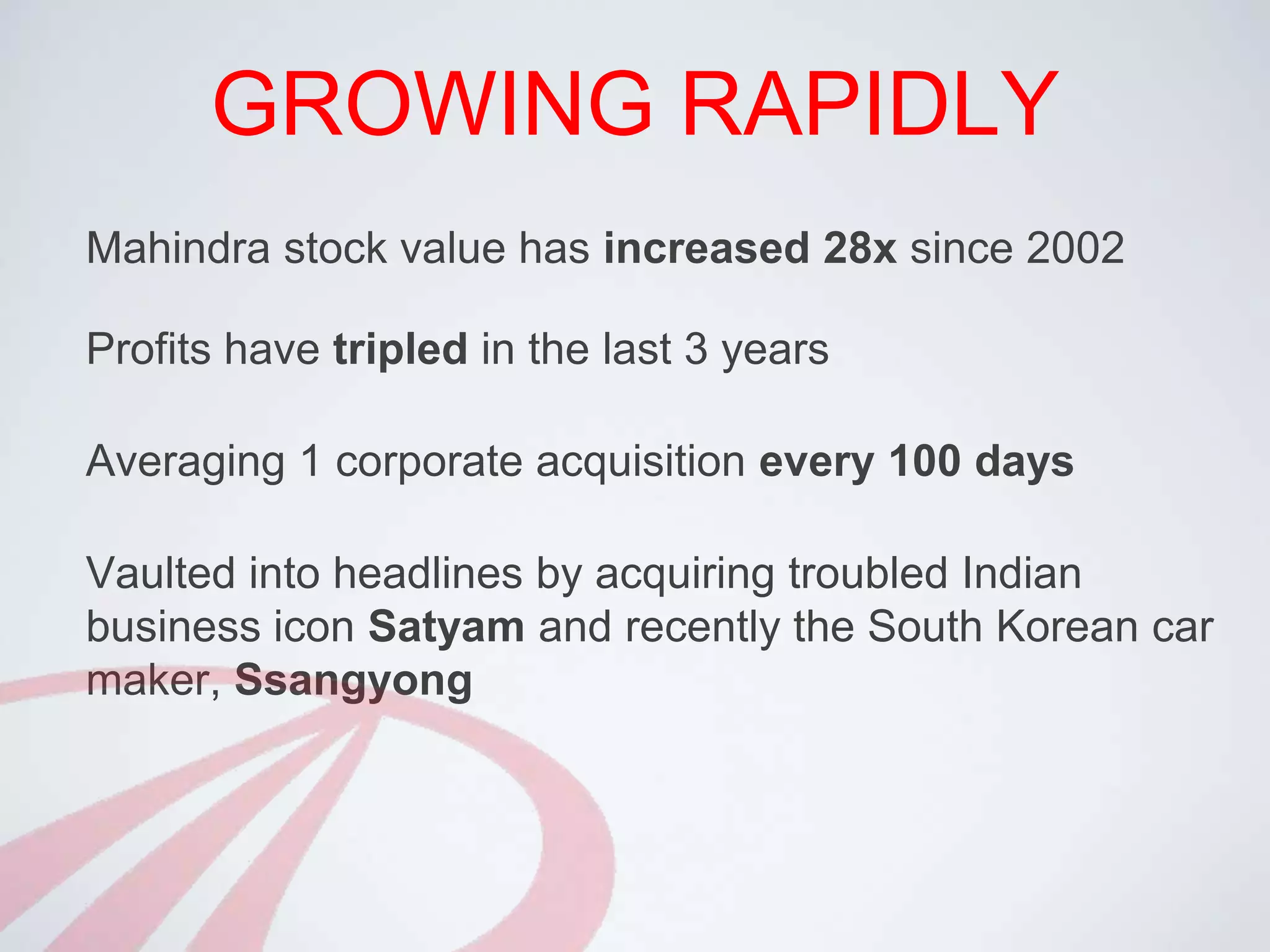 GROWING RAPIDLY

Mahindra stock value has increased 28x since 2002

Profits have tripled in the last 3 years

Averaging 1 corporate acquisition every 100 days

Vaulted into headlines by acquiring troubled Indian business icon Satyam and recently the South Korean car maker, Ssangyong